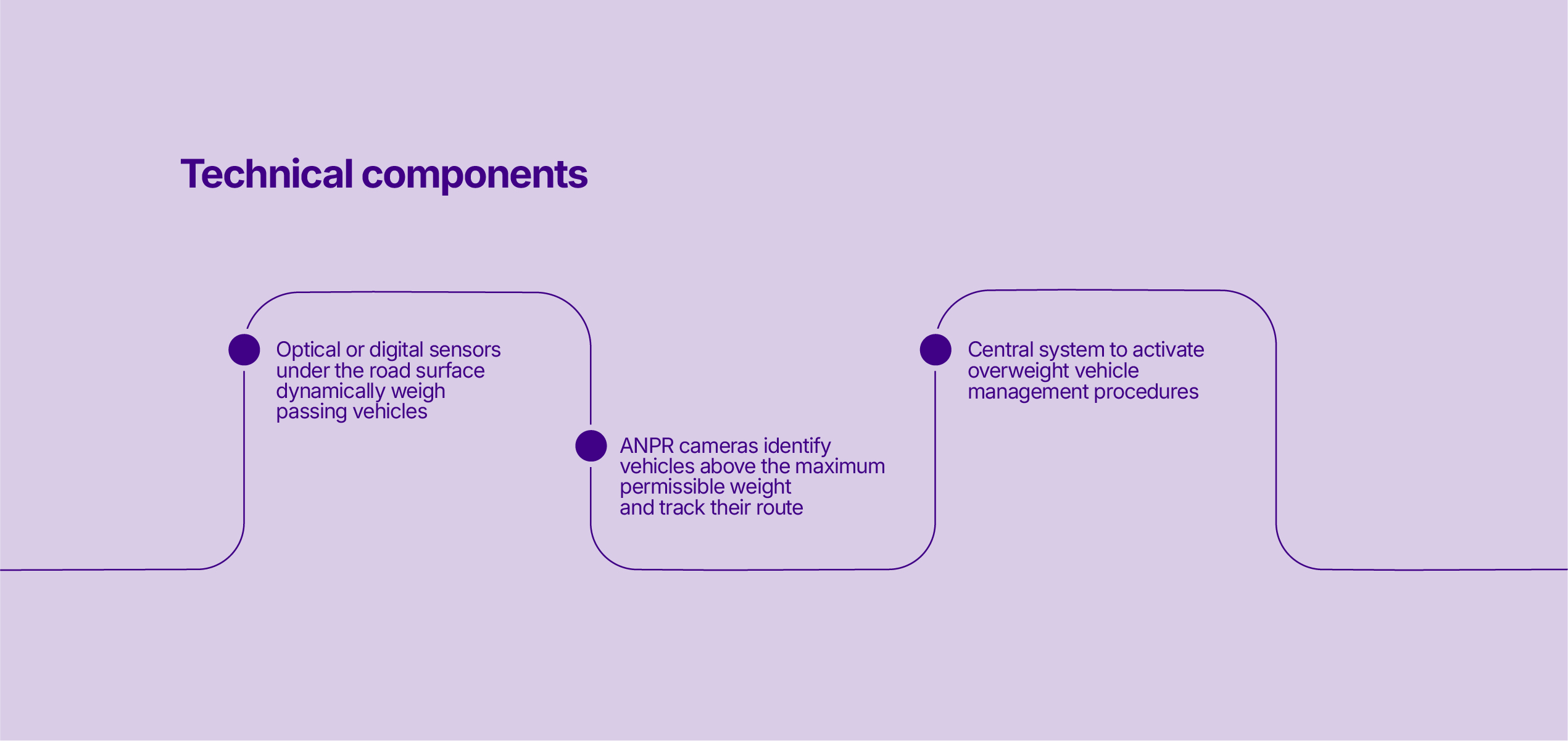 Technical components

Optical or digital sensors under the road surface dynamically weigh passing vehicles

ANPR cameras identify vehicles above the maximum permissible weight and track their route

Central system to activate overweight vehicle management procedures